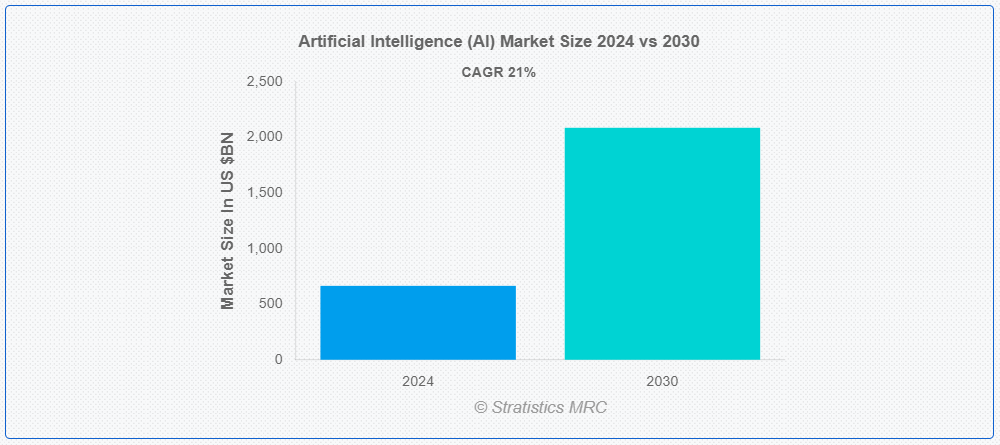 Artificial Intelligence (AI) Market Size 2024 vs 2030

CAGR 21%

Market Size In US $BN

2,500
2,000
1,500
1,000
500
0

2024
2030

© Stratistics MRC